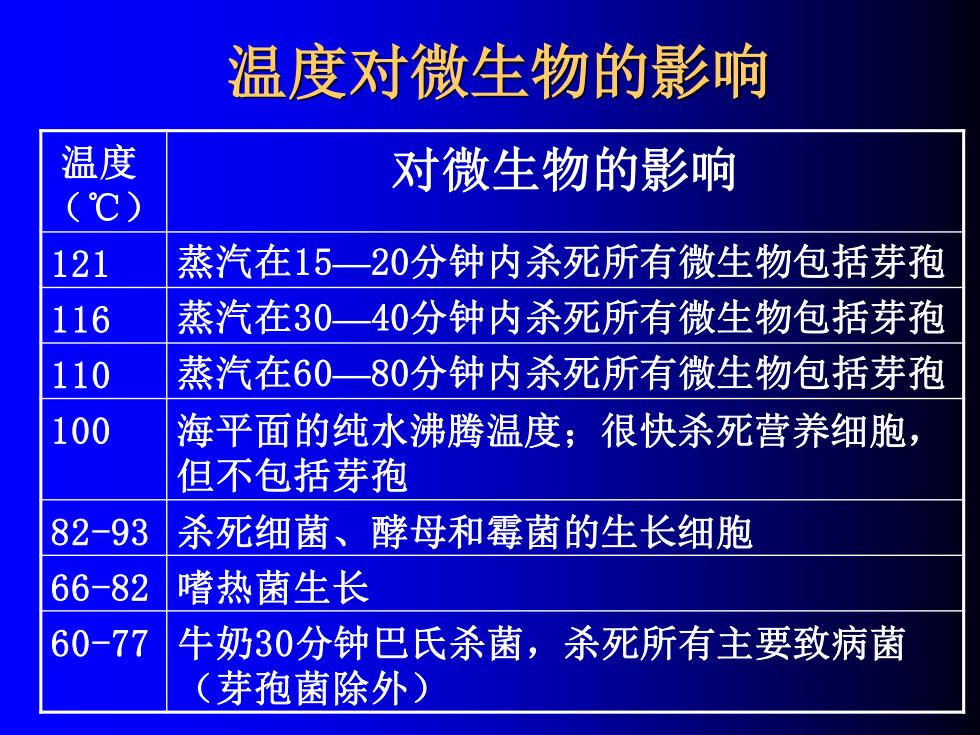 温度对微生物的影响

| 温度（℃） | 对微生物的影响 |
|---|---|
| 121 | 蒸汽在15—20分钟内杀死所有微生物包括芽孢 |
| 116 | 蒸汽在30—40分钟内杀死所有微生物包括芽孢 |
| 110 | 蒸汽在60—80分钟内杀死所有微生物包括芽孢 |
| 100 | 海平面的纯水沸腾温度；很快杀死营养细胞，但不包括芽孢 |
| 82-93 | 杀死细菌、酵母和霉菌的生长细胞 |
| 66-82 | 嗜热菌生长 |
| 60-77 | 牛奶30分钟巴氏杀菌，杀死所有主要致病菌（芽孢菌除外） |